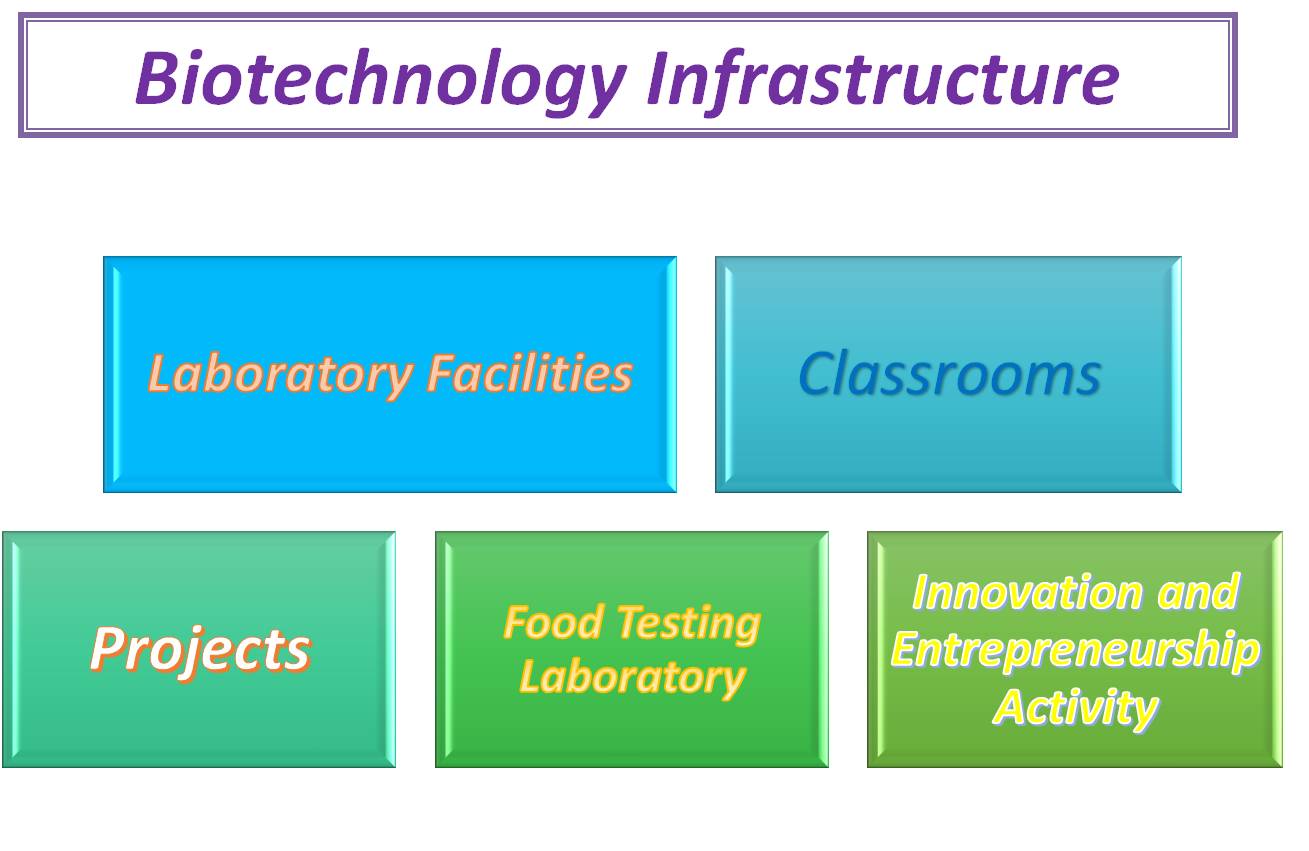 Biotechnology Infrastructure

Laboratory Facilities

Classrooms

Projects

Food Testing Laboratory

Innovation and Entrepreneurship Activity